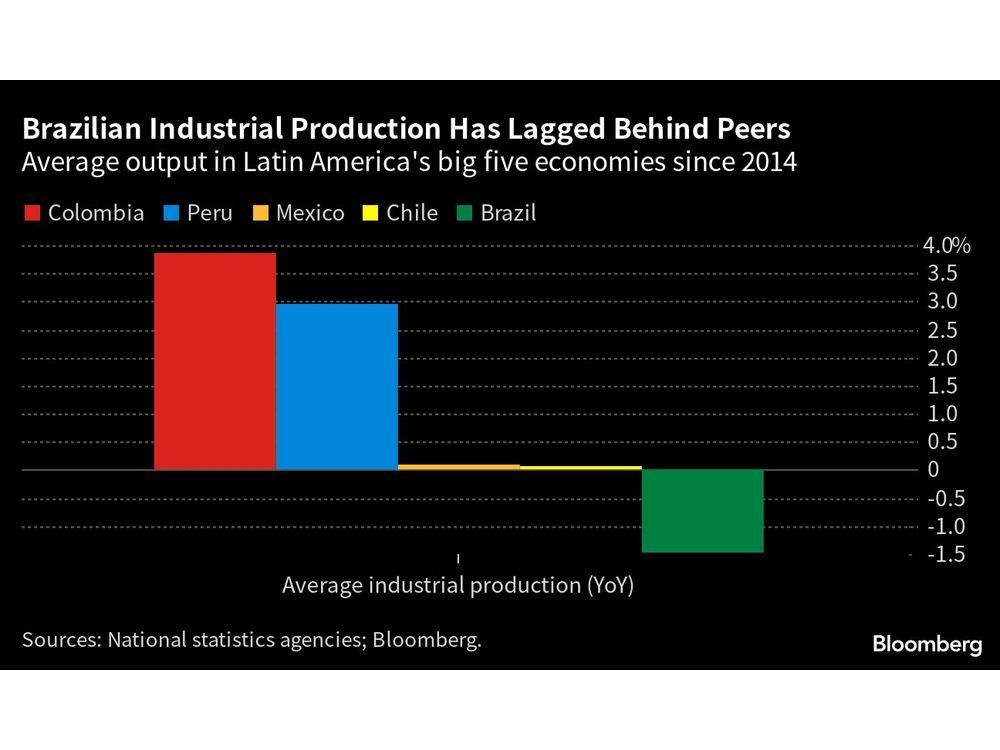 Brazilian Industrial Production Has Lagged Behind Peers
Average output in Latin America's big five economies since 2014

Colombia Peru Mexico Chile Brazil

4.0%
3.5
3.0
2.5
2.0
1.5
1.0
0.5
0
-0.5
-1.0
-1.5

Average industrial production (YoY)

Sources: National statistics agencies; Bloomberg.

Bloomberg